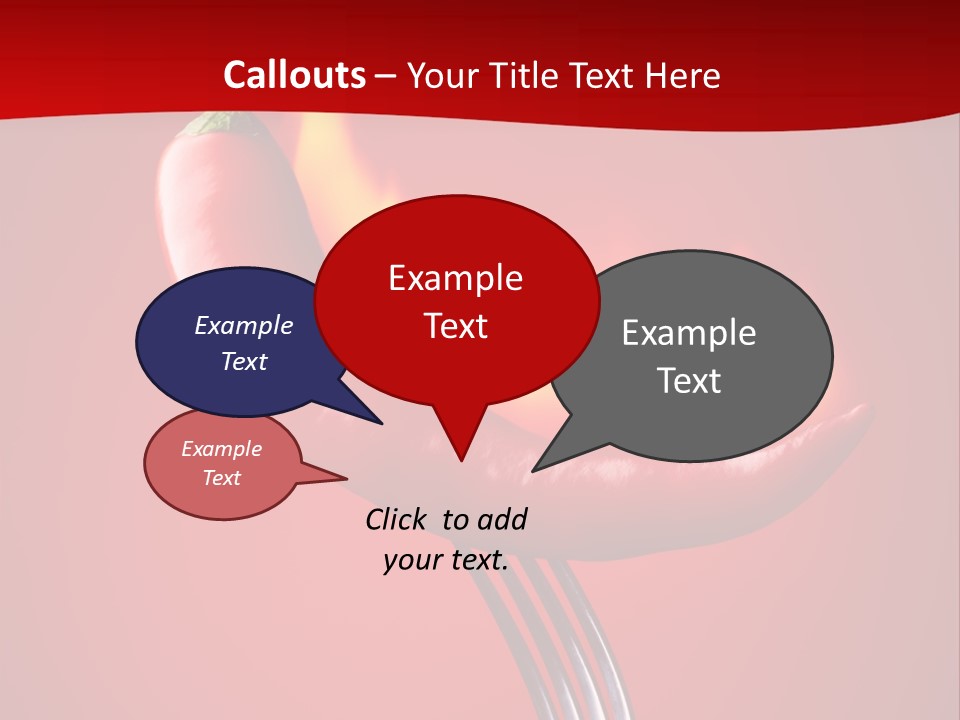 Callouts – Your Title Text Here

Example Text

Example Text

Example Text

Example Text

Click to add your text.